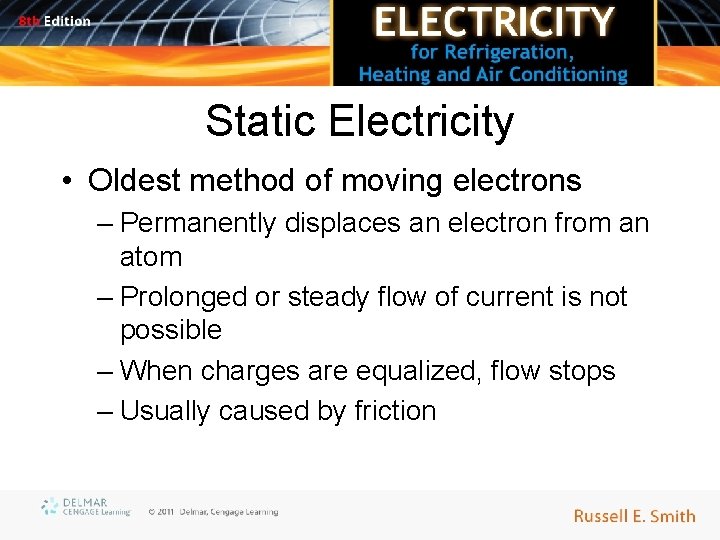 8th Edition

ELECTRICITY
for Refrigeration,
Heating and Air Conditioning

Static Electricity

• Oldest method of moving electrons
– Permanently displaces an electron from an atom
– Prolonged or steady flow of current is not possible
– When charges are equalized, flow stops
– Usually caused by friction

DELMAR CENGAGE Learning © 2011 Delmar, Cengage Learning

Russell E. Smith